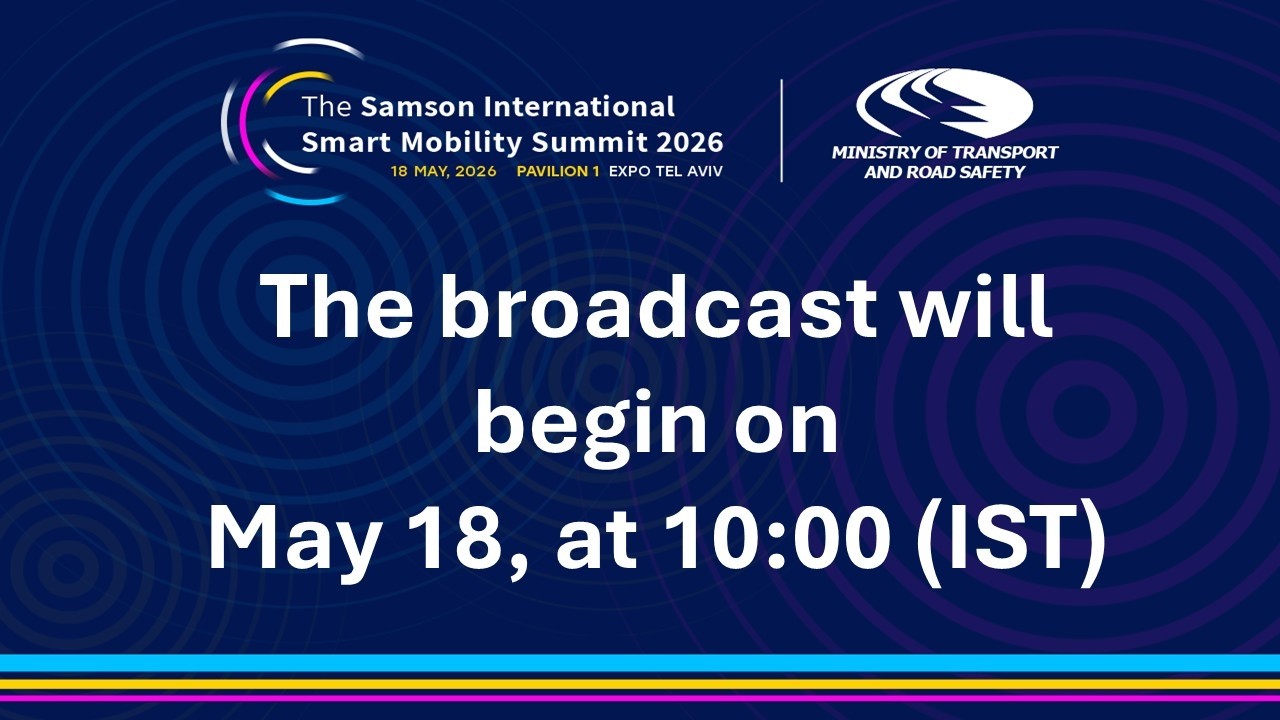 The Samson International Smart Mobility Summit 2026
18 MAY, 2026 PAVILION 1 EXPO TEL AVIV

MINISTRY OF TRANSPORT AND ROAD SAFETY

The broadcast will begin on May 18, at 10:00 (IST)